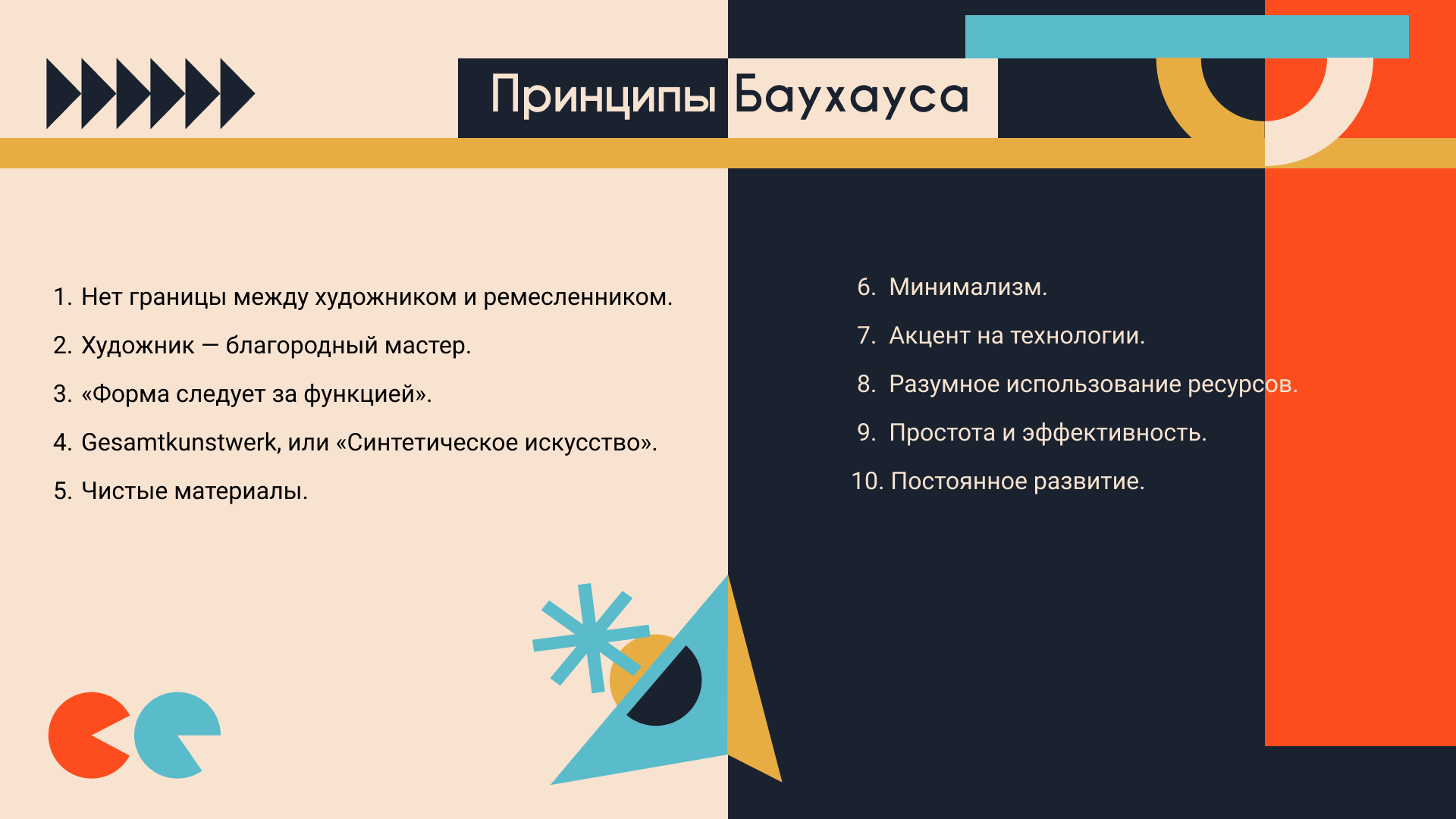 Принципы Баухауса

1. Нет границы между художником и ремесленником.
2. Художник — благородный мастер.
3. «Форма следует за функцией».
4. Gesamtkunstwerk, или «Синтетическое искусство».
5. Чистые материалы.

6. Минимализм.
7. Акцент на технологии.
8. Разумное использование ресурсов.
9. Простота и эффективность.
10. Постоянное развитие.